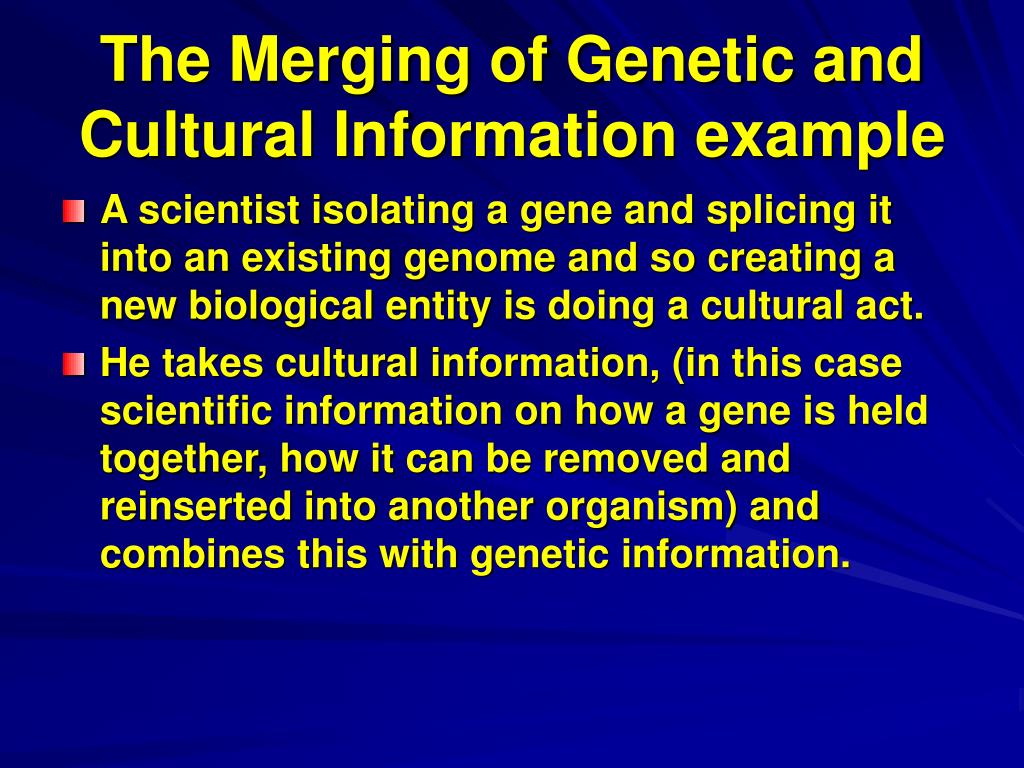 The Merging of Genetic and Cultural Information example

A scientist isolating a gene and splicing it into an existing genome and so creating a new biological entity is doing a cultural act.

He takes cultural information, (in this case scientific information on how a gene is held together, how it can be removed and reinserted into another organism) and combines this with genetic information.